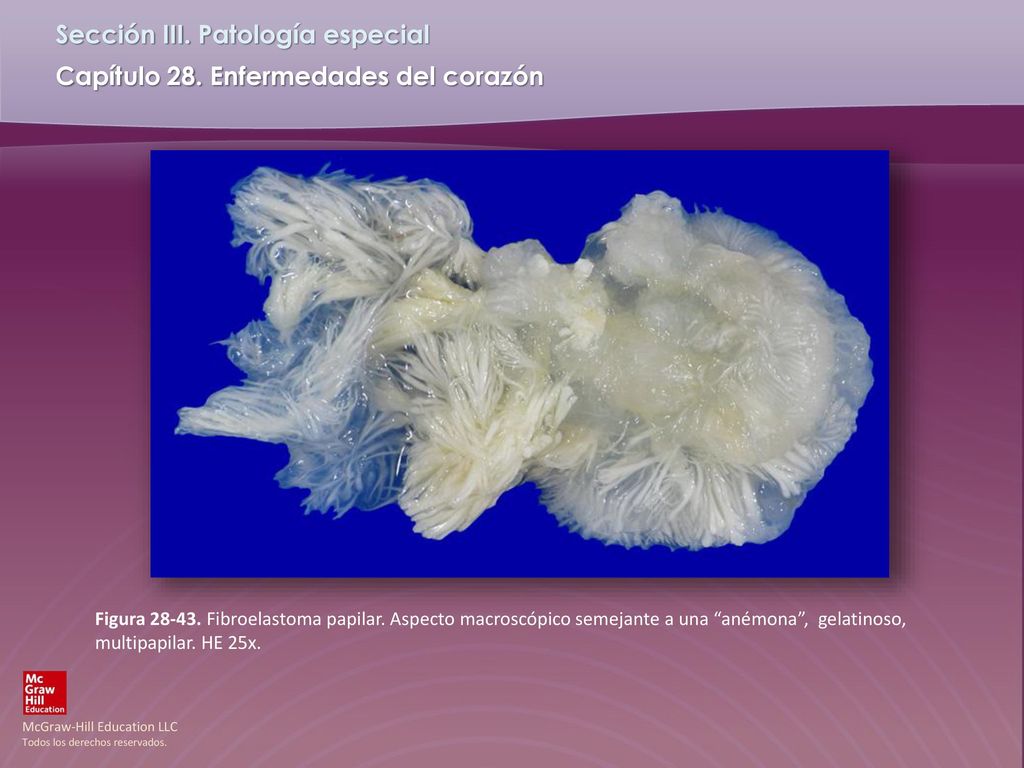 Sección III. Patología especial
Capítulo 28. Enfermedades del corazón

Figura 28-43. Fibroelastoma papilar. Aspecto macroscópico semejante a una “anémona”, gelatinoso, multipapilar. HE 25x.

Mc Graw Hill Education

McGraw-Hill Education LLC
Todos los derechos reservados.